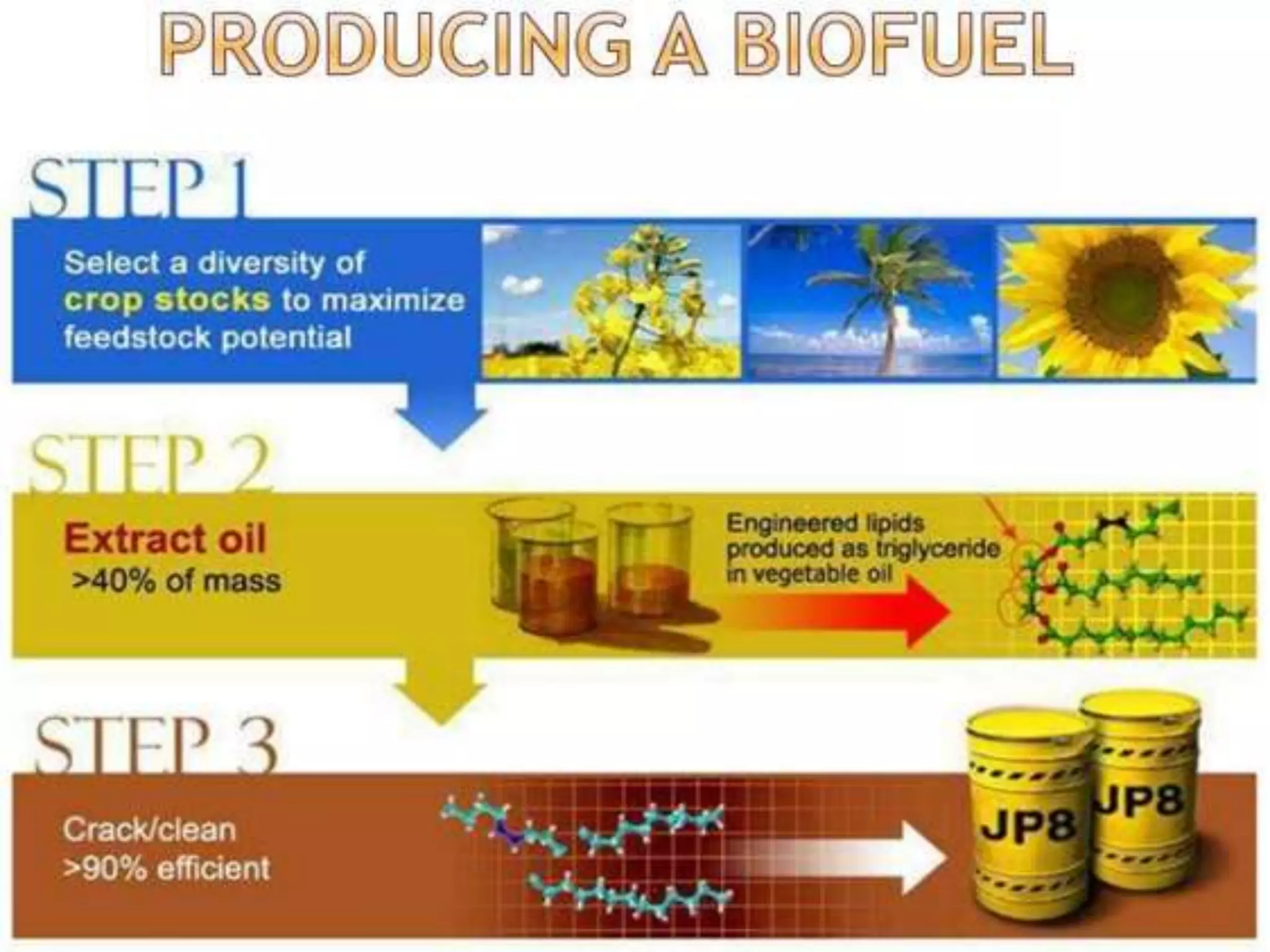 PRODUCING A BIOFUEL

STEP 1

Select a diversity of crop stocks to maximize feedstock potential

STEP 2

Extract oil
>40% of mass

Engineered lipids produced as triglyceride in vegetable oil

STEP 3

Crack/clean
>90% efficient

JP8

JP8